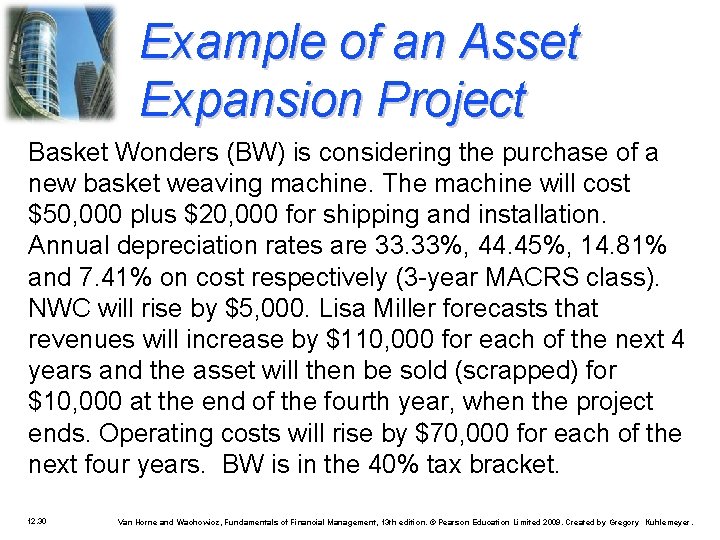 Example of an Asset Expansion Project

Basket Wonders (BW) is considering the purchase of a new basket weaving machine. The machine will cost \$50,000 plus \$20,000 for shipping and installation. Annual depreciation rates are 33.33%, 44.45%, 14.81% and 7.41% on cost respectively (3-year MACRS class). NWC will rise by \$5,000. Lisa Miller forecasts that revenues will increase by \$110,000 for each of the next 4 years and the asset will then be sold (scrapped) for \$10,000 at the end of the fourth year, when the project ends. Operating costs will rise by \$70,000 for each of the next four years. BW is in the 40% tax bracket.

12.30

Van Horne and Wachowicz, Fundamentals of Financial Management, 13th edition. © Pearson Education Limited 2009. Created by Gregory Kuhlemeyer.